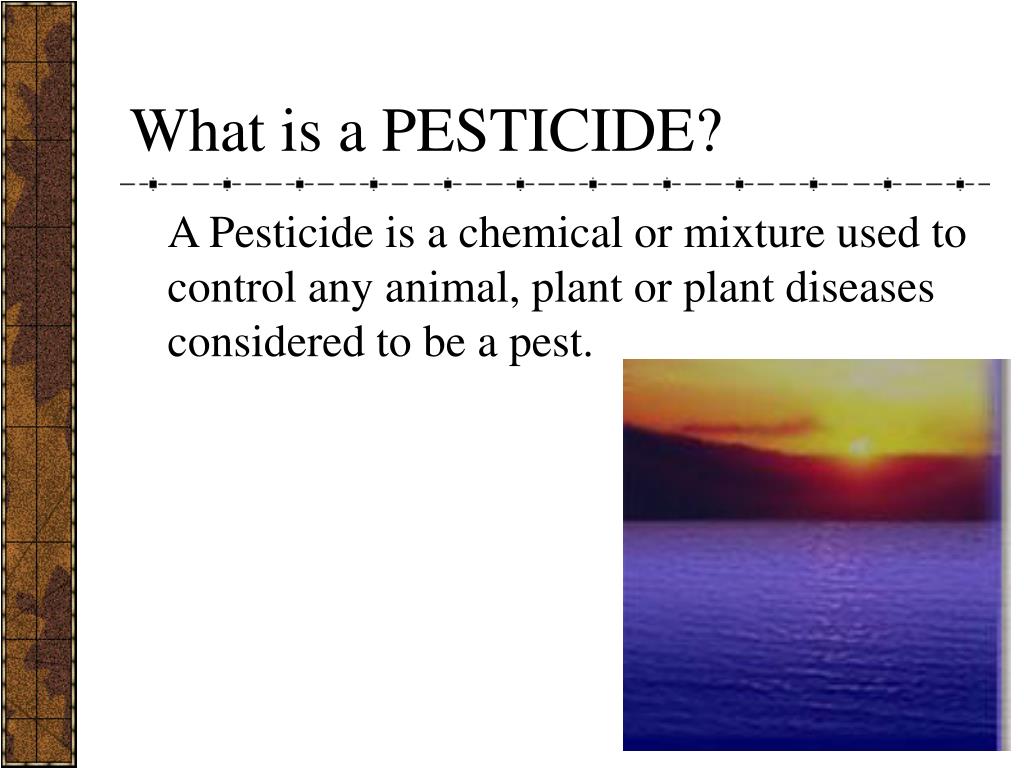 What is a PESTICIDE?

A Pesticide is a chemical or mixture used to control any animal, plant or plant diseases considered to be a pest.